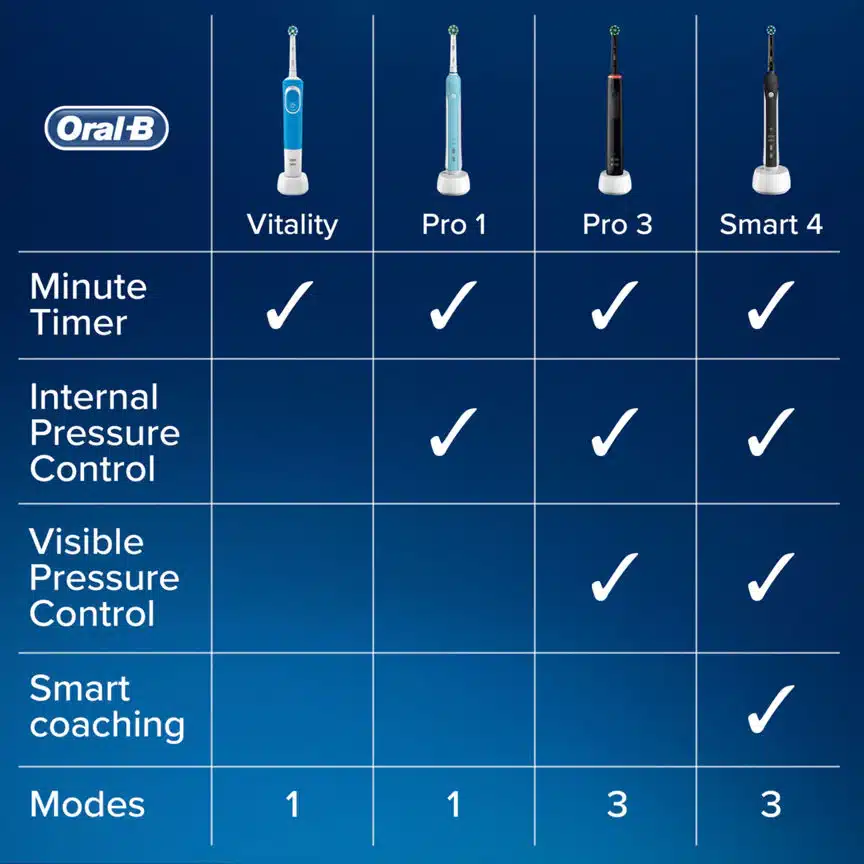 | Oral-B | Vitality | Pro 1 | Pro 3 | Smart 4 |
|---|---|---|---|---|
| Minute Timer | ✓ | ✓ | ✓ | ✓ |
| Internal Pressure Control | | ✓ | ✓ | ✓ |
| Visible Pressure Control | | | ✓ | ✓ |
| Smart coaching | | | | ✓ |
| Modes | 1 | 1 | 3 | 3 |